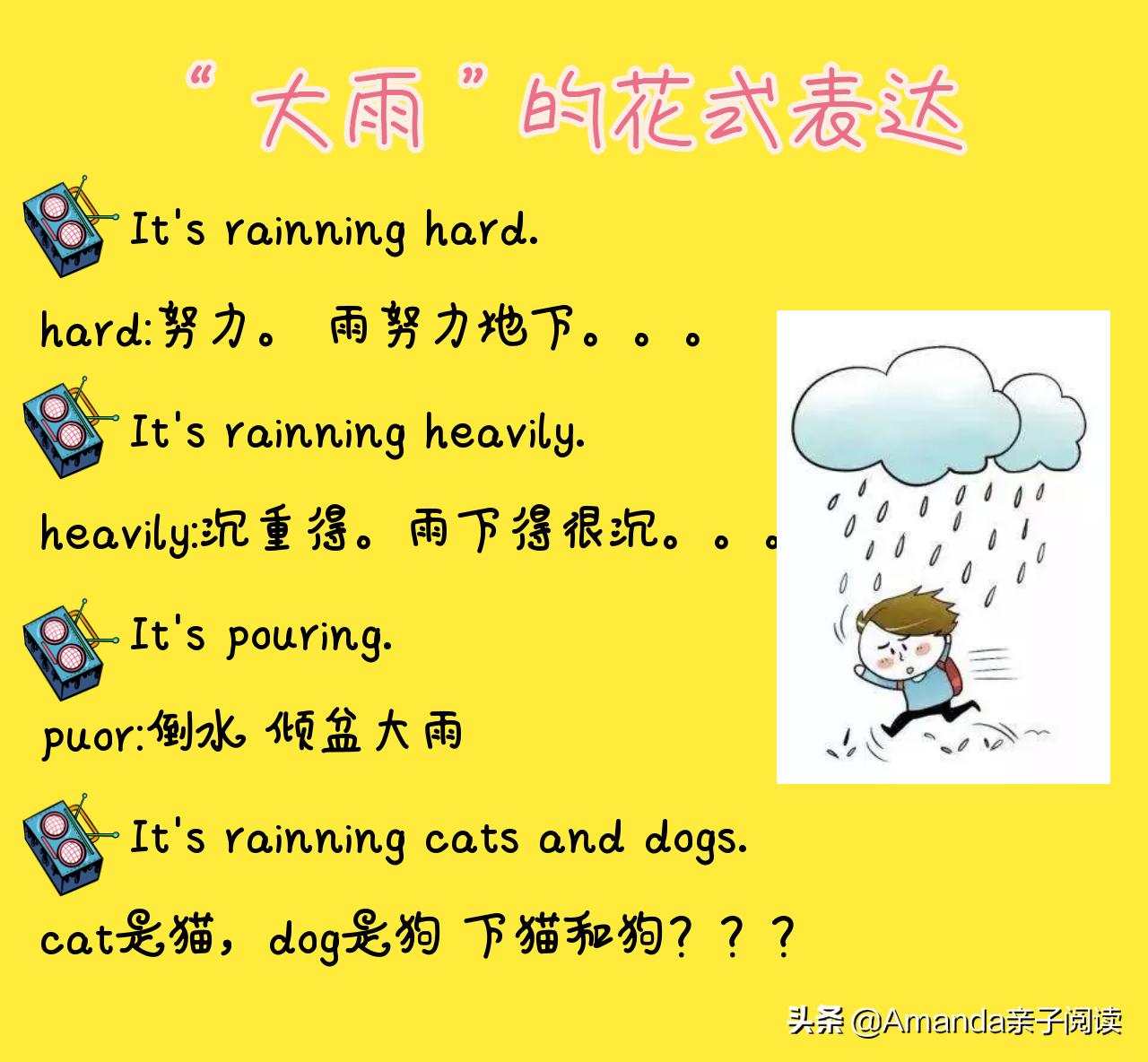 “大雨”的花式表达

It's rainning hard.

hard:努力。 雨努力地下。。。

It's rainning heavily.

heavily:沉重得。雨下得很沉。。。

It's pouring.

puor:倒水 倾盆大雨

It's rainning cats and dogs.

cat是猫，dog是狗 下猫和狗？？？

头条 @Amanda亲子阅读